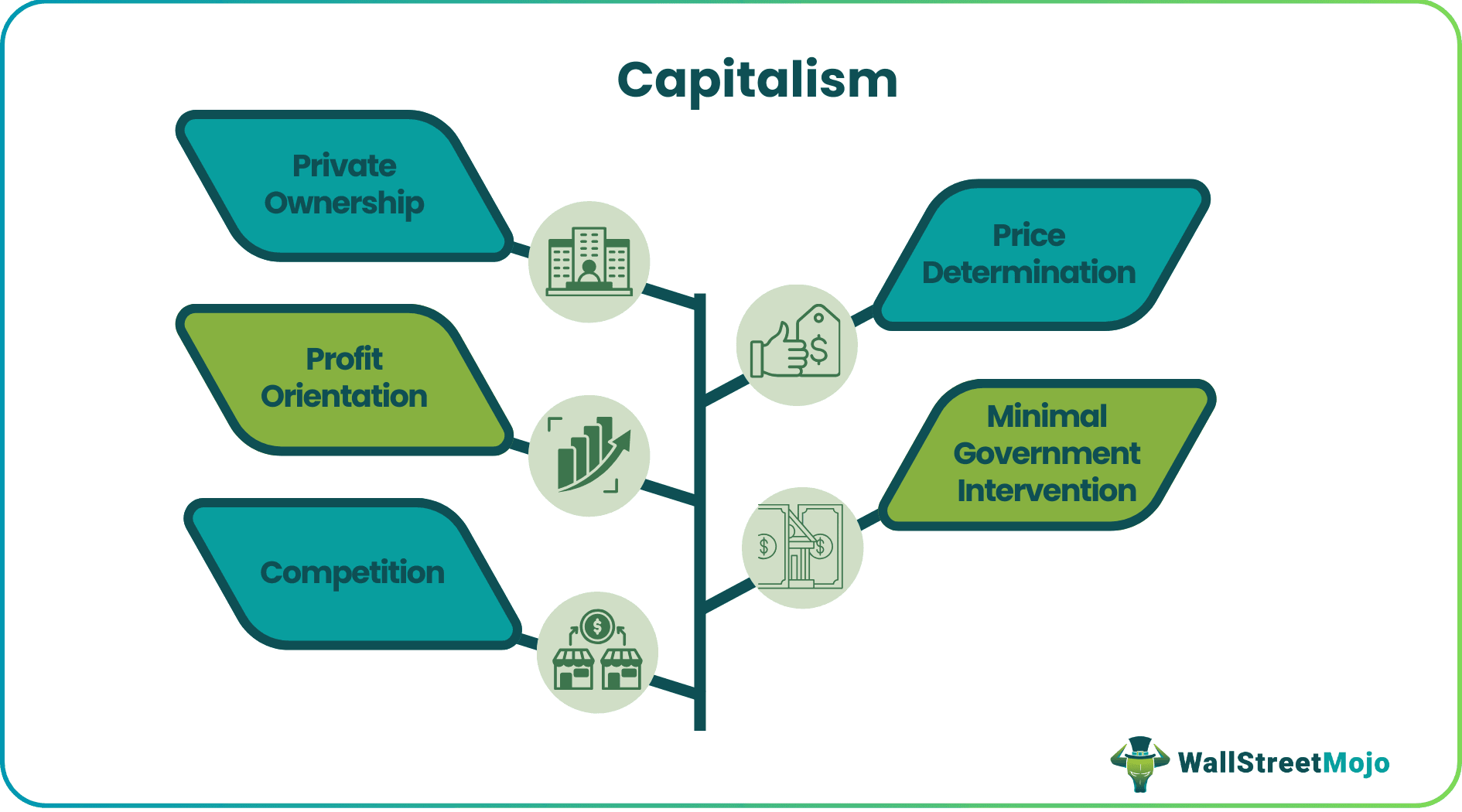 Capitalism

Private Ownership

Profit Orientation

Competition

Price Determination

Minimal Government Intervention

WallStreetMojo